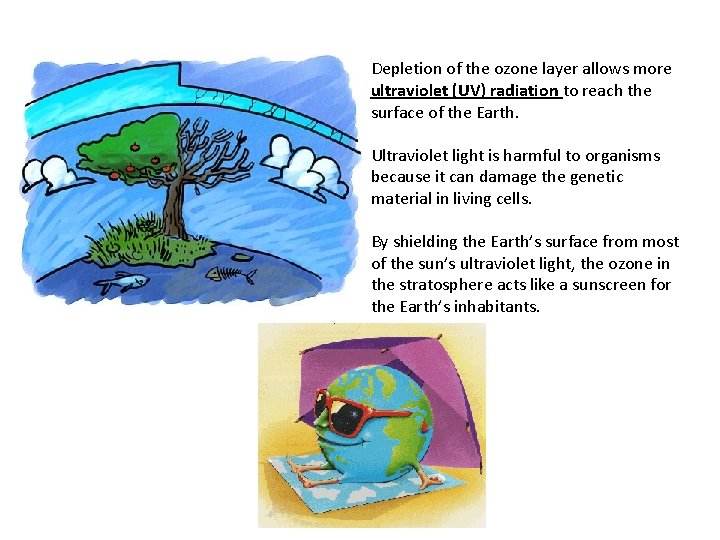 Depletion of the ozone layer allows more ultraviolet (UV) radiation to reach the surface of the Earth.

Ultraviolet light is harmful to organisms because it can damage the genetic material in living cells.

By shielding the Earth's surface from most of the sun's ultraviolet light, the ozone in the stratosphere acts like a sunscreen for the Earth's inhabitants.